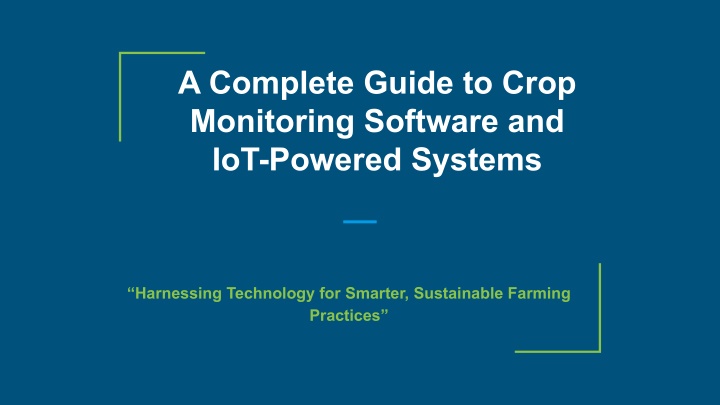 A Complete Guide to Crop Monitoring Software and IoT-Powered Systems

“Harnessing Technology for Smarter, Sustainable Farming Practices”